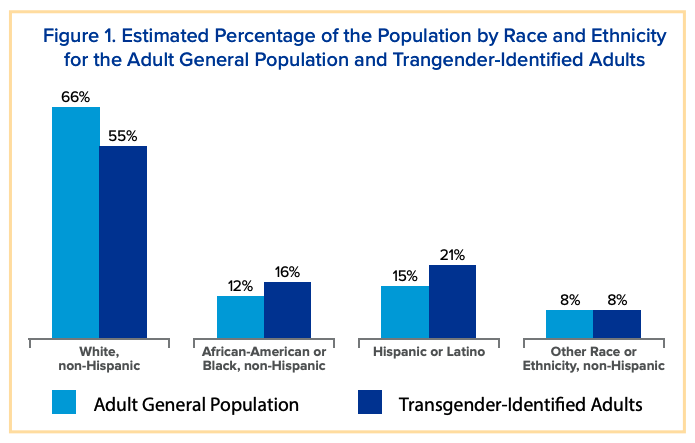 Figure 1. Estimated Percentage of the Population by Race and Ethnicity for the Adult General Population and Trangender-Identified Adults

66%
55%
12%
16%
15%
21%
8%
8%

White, non-Hispanic
African-American or Black, non-Hispanic
Hispanic or Latino
Other Race or Ethnicity, non-Hispanic

Adult General Population
Transgender-Identified Adults